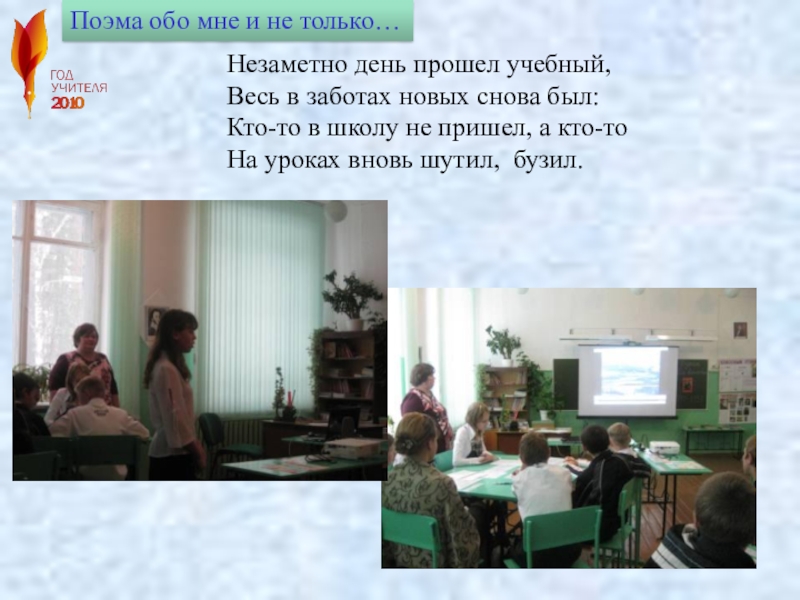 Поэма обо мне и не только…

ГОД
УЧИТЕЛЯ
2010

Незаметно день прошел учебный,
Весь в заботах новых снова был:
Кто-то в школу не пришел, а кто-то
На уроках вновь шутил, бузил.